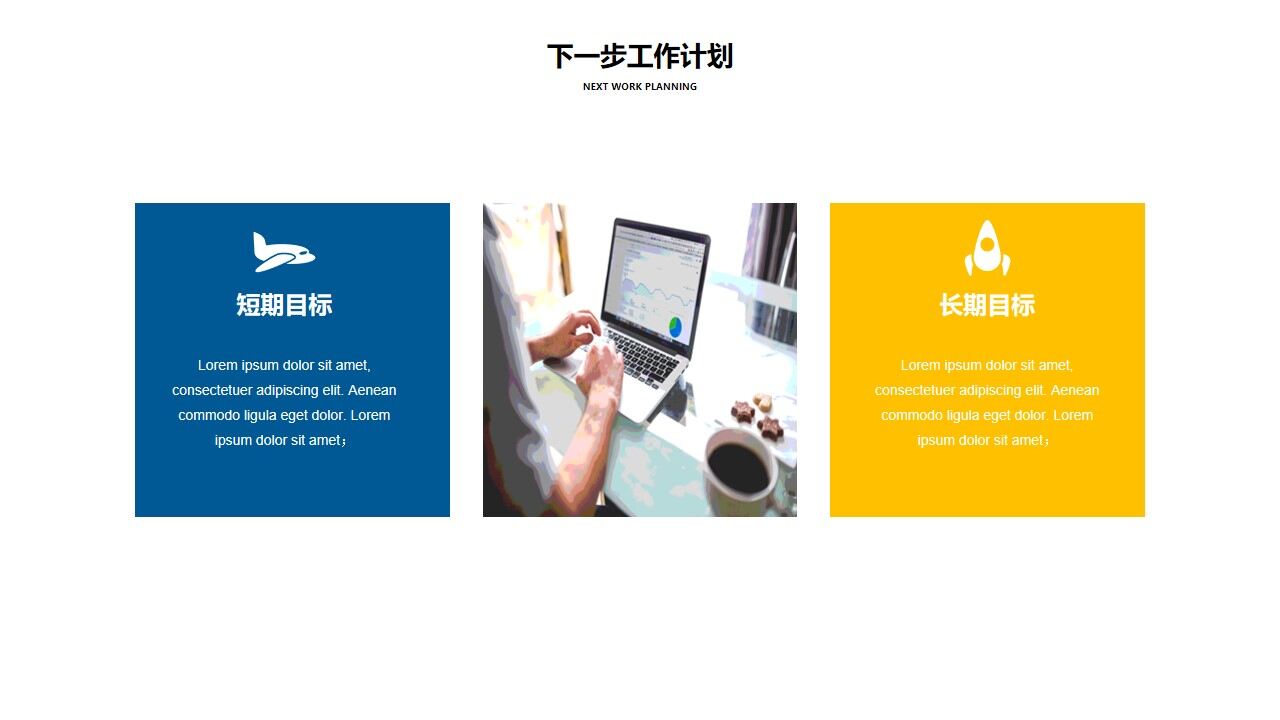 下一步工作计划

NEXT WORK PLANNING

短期目标

Lorem ipsum dolor sit amet, consectetuer adipiscing elit. Aenean commodo ligula eget dolor. Lorem ipsum dolor sit amet；

长期目标

Lorem ipsum dolor sit amet, consectetuer adipiscing elit. Aenean commodo ligula eget dolor. Lorem ipsum dolor sit amet；